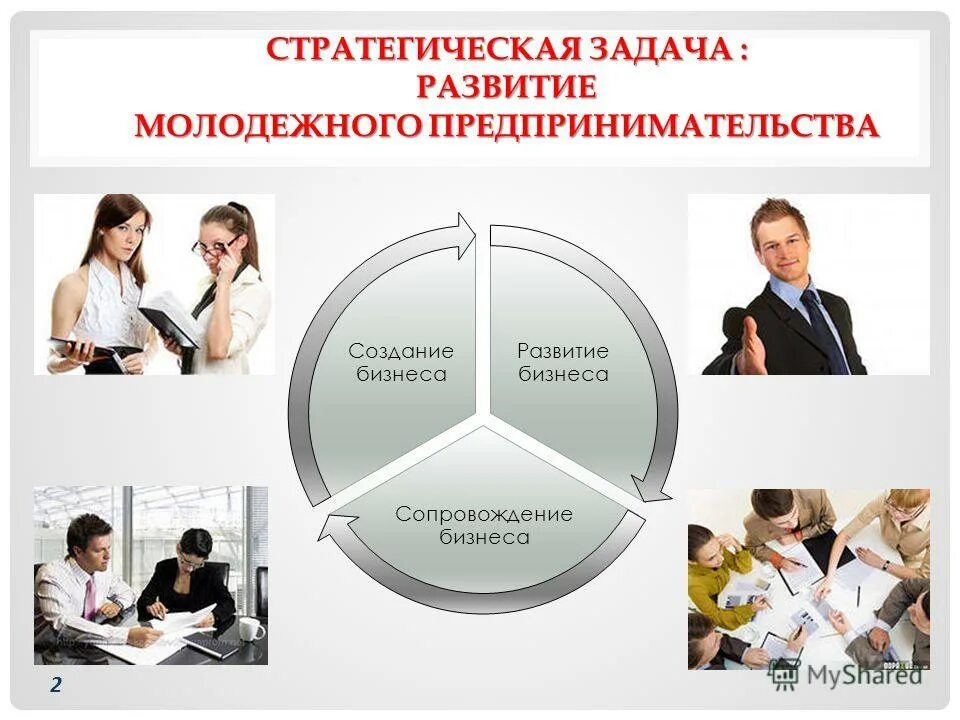 СТРАТЕГИЧЕСКАЯ ЗАДАЧА : РАЗВИТИЕ МОЛОДЕЖНОГО ПРЕДПРИНИМАТЕЛЬСТВА

Создание бизнеса

Развитие бизнеса

Сопровождение бизнеса

2

MyShared